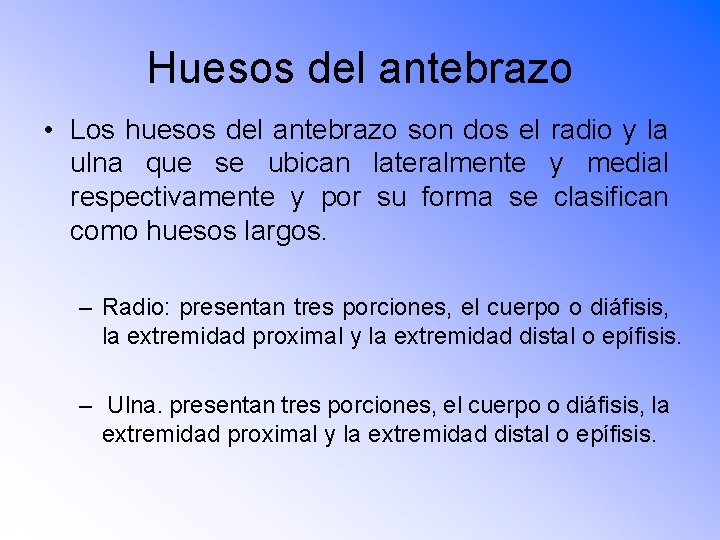 Huesos del antebrazo

• Los huesos del antebrazo son dos el radio y la ulna que se ubican lateralmente y medial respectivamente y por su forma se clasifican como huesos largos.

– Radio: presentan tres porciones, el cuerpo o diáfisis, la extremidad proximal y la extremidad distal o epífisis.

– Ulna. presentan tres porciones, el cuerpo o diáfisis, la extremidad proximal y la extremidad distal o epífisis.